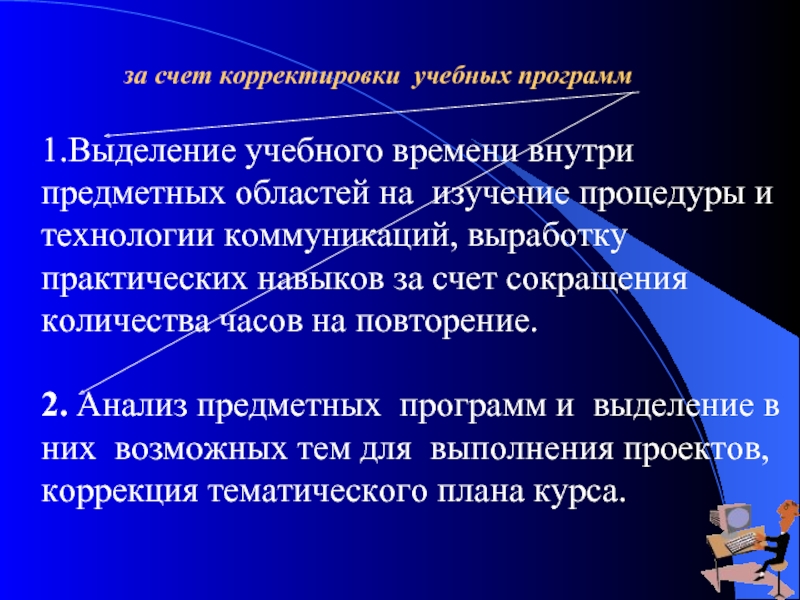 за счет корректировки учебных программ

1.Выделение учебного времени внутри предметных областей на изучение процедуры и технологии коммуникаций, выработку практических навыков за счет сокращения количества часов на повторение.

2. Анализ предметных программ и выделение в них возможных тем для выполнения проектов, коррекция тематического плана курса.